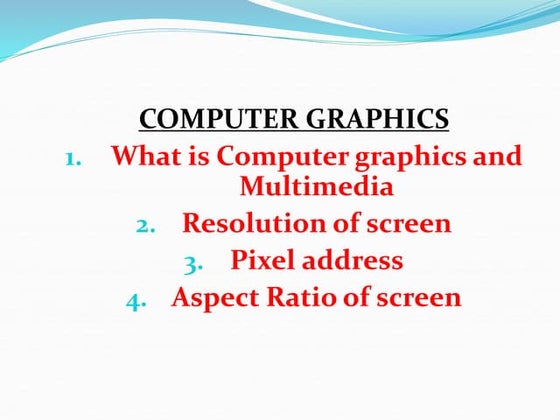 COMPUTER GRAPHICS

1. What is Computer graphics and Multimedia
2. Resolution of screen
3. Pixel address
4. Aspect Ratio of screen